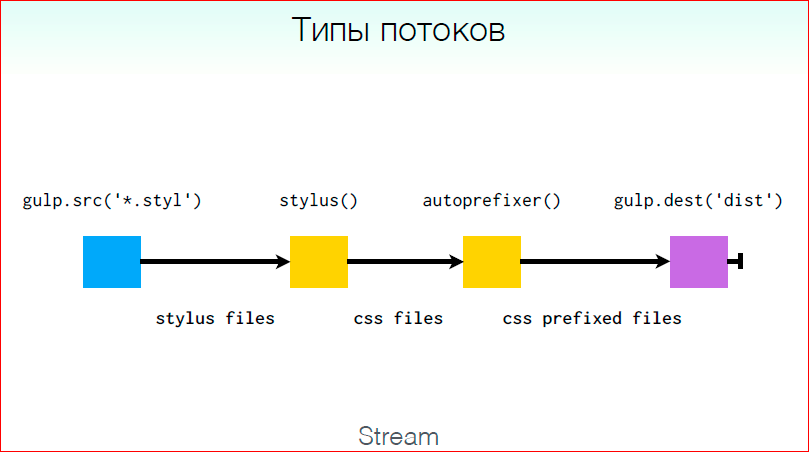 Типы потоков

gulp.src('*.styl')
stylus()
autoprefixer()
gulp.dest('dist')

stylus files
css files
css prefixed files

Stream